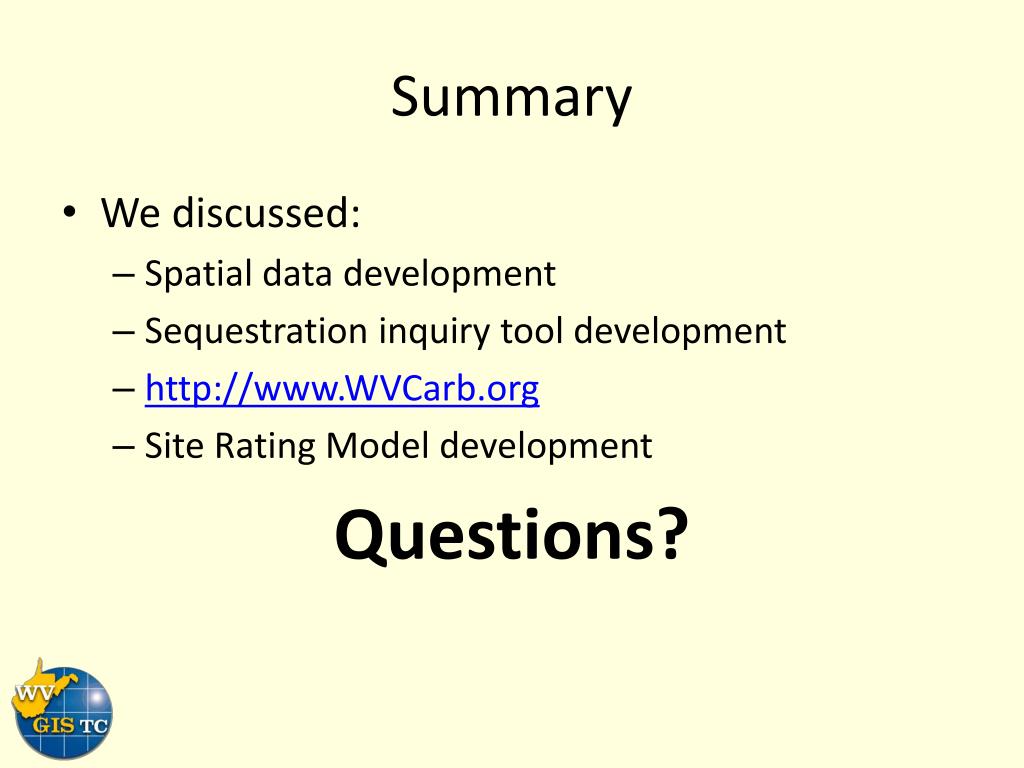 Summary

• We discussed:
– Spatial data development
– Sequestration inquiry tool development
– http://www.WVCarb.org
– Site Rating Model development

Questions?

WV GIS TC